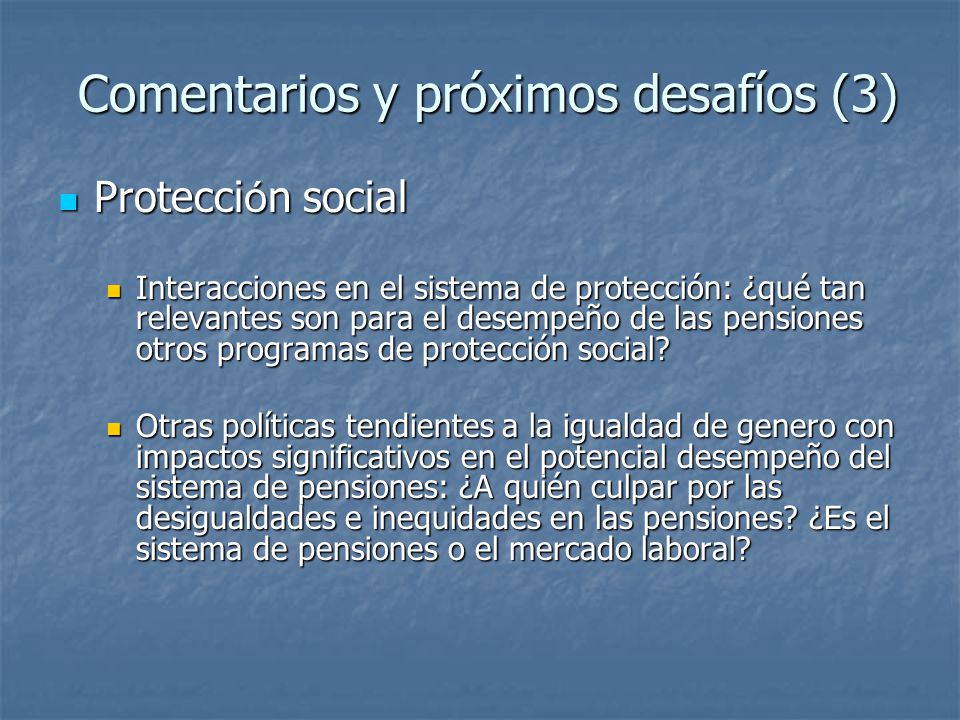 Comentarios y próximos desafíos (3)

Protección social

Interacciones en el sistema de protección: ¿qué tan relevantes son para el desempeño de las pensiones otros programas de protección social?

Otras políticas tendientes a la igualdad de genero con impactos significativos en el potencial desempeño del sistema de pensiones: ¿A quién culpar por las desigualdades e inequidades en las pensiones? ¿Es el sistema de pensiones o el mercado laboral?